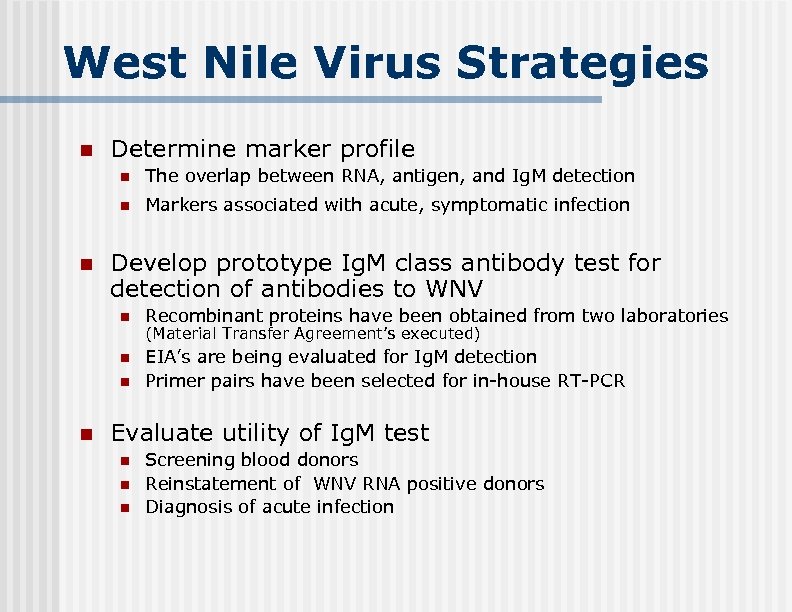 West Nile Virus Strategies

- Determine marker profile
  - The overlap between RNA, antigen, and IgM detection
  - Markers associated with acute, symptomatic infection

- Develop prototype IgM class antibody test for detection of antibodies to WNV
  - Recombinant proteins have been obtained from two laboratories (Material Transfer Agreement's executed)
  - EIA's are being evaluated for IgM detection
  - Primer pairs have been selected for in-house RT-PCR

- Evaluate utility of IgM test
  - Screening blood donors
  - Reinstatement of WNV RNA positive donors
  - Diagnosis of acute infection